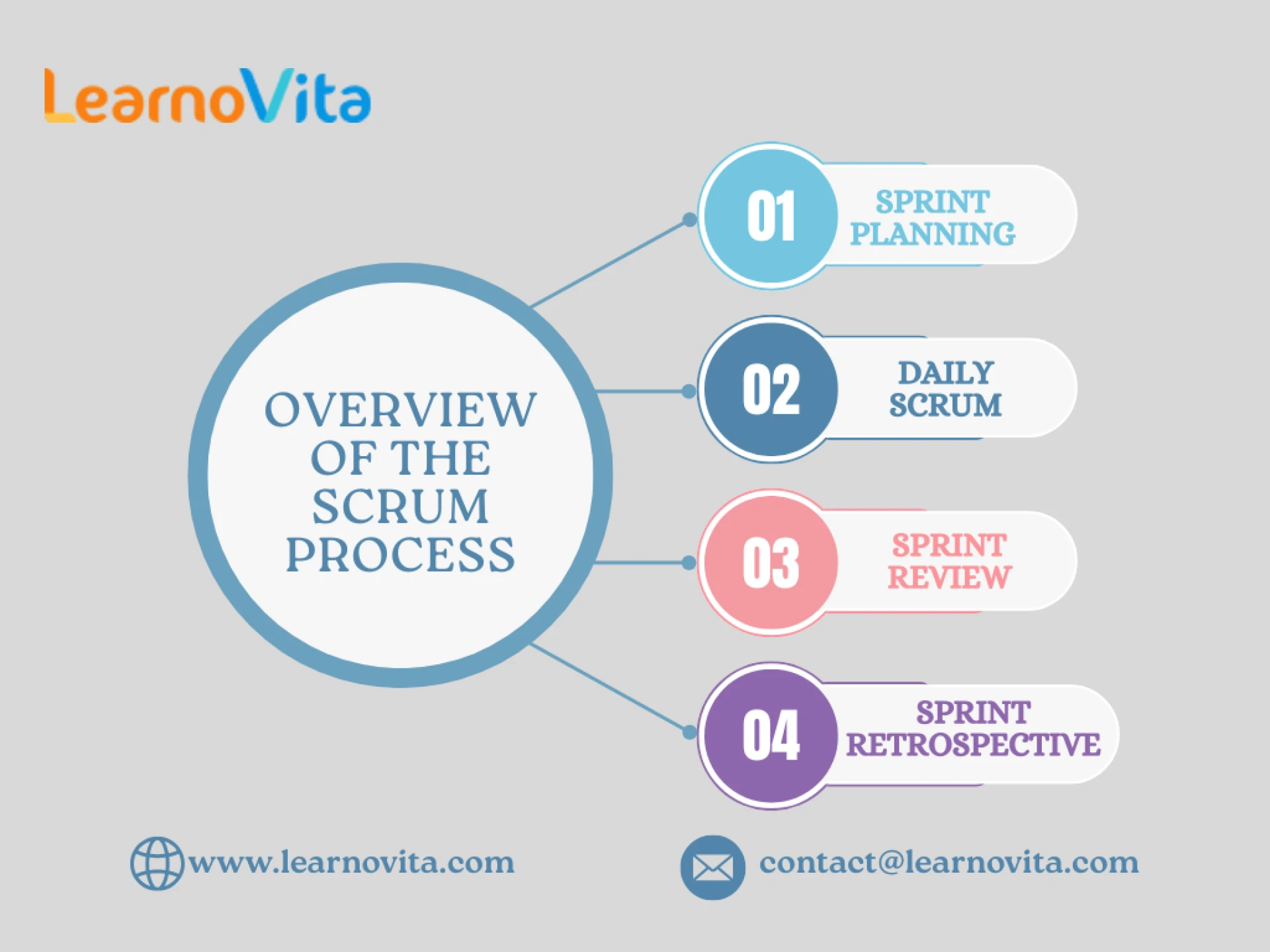 LearnoVita

OVERVIEW OF THE SCRUM PROCESS

01 SPRINT PLANNING

02 DAILY SCRUM

03 SPRINT REVIEW

04 SPRINT RETROSPECTIVE

www.learnovita.com

contact@learnovita.com